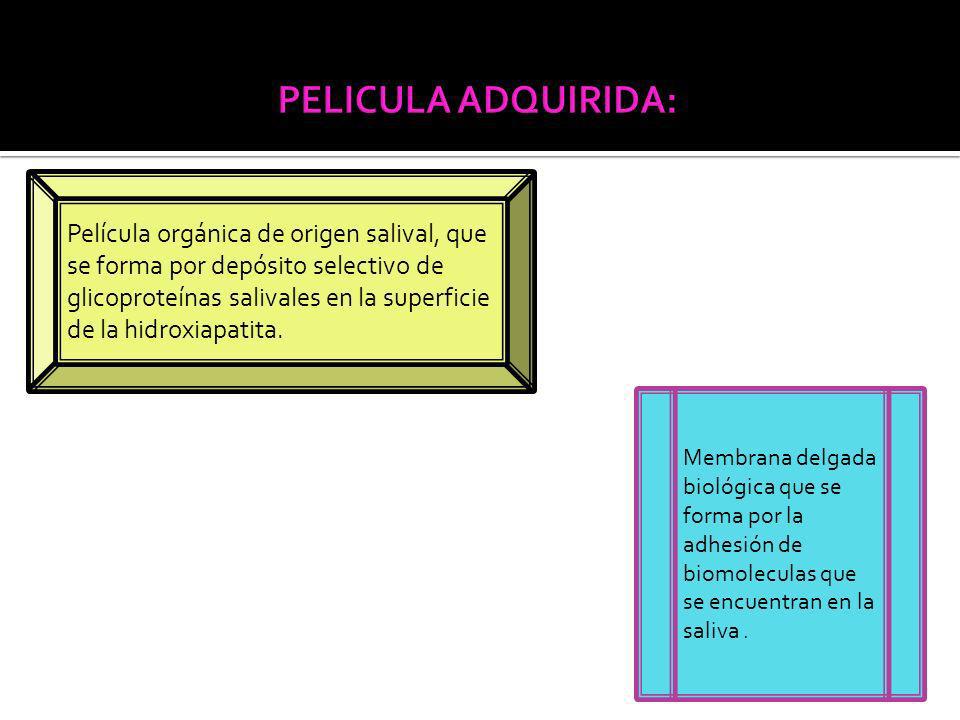 PELICULA ADQUIRIDA:

Película orgánica de origen salival, que se forma por depósito selectivo de glicoproteínas salivales en la superficie de la hidroxiapatita.

Membrana delgada biológica que se forma por la adhesión de biomoleculas que se encuentran en la saliva .